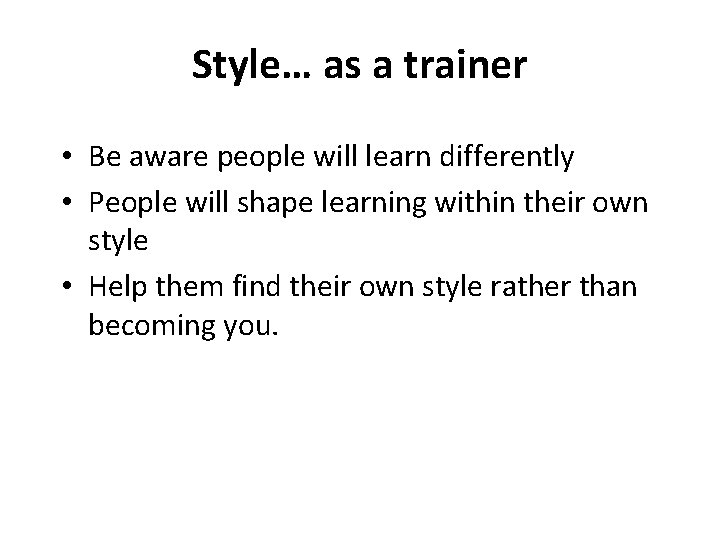 Style… as a trainer

• Be aware people will learn differently
• People will shape learning within their own style
• Help them find their own style rather than becoming you.